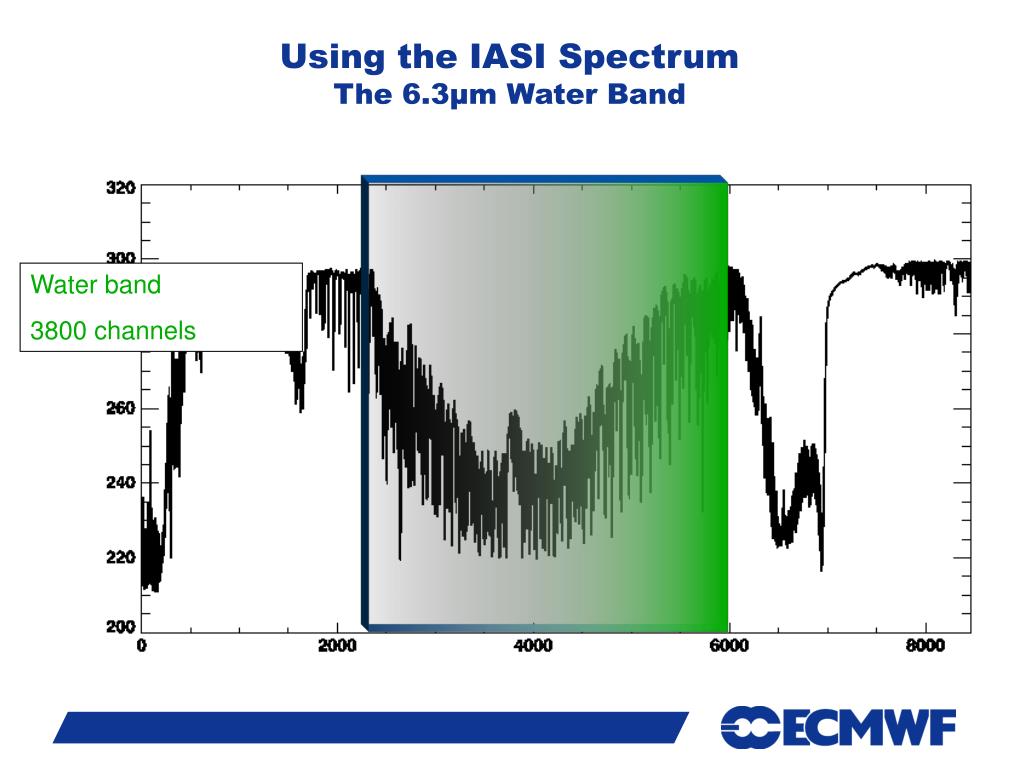 Using the IASI Spectrum
The 6.3μm Water Band

Water band
3800 channels

320
300
260
240
220
200
0
2000
4000
6000
8000

ECMWF